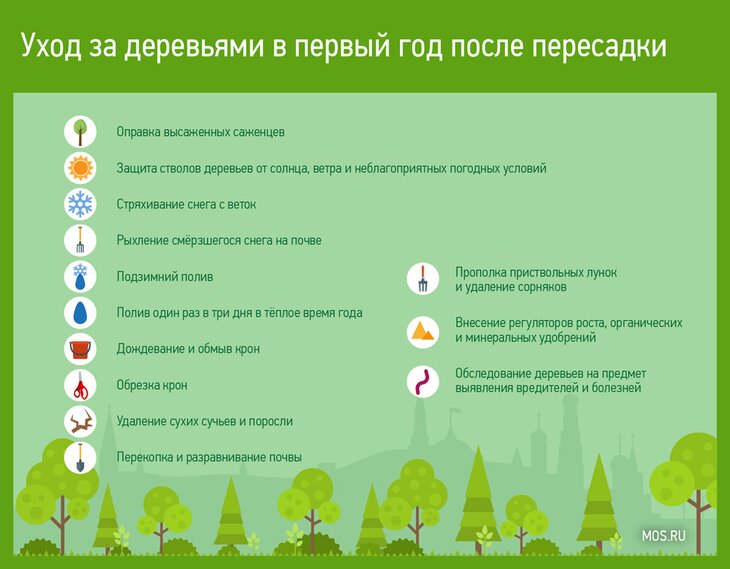 Уход за деревьями в первый год после пересадки

Оправка высаженных саженцев

Защита стволов деревьев от солнца, ветра и неблагоприятных погодных условий

Стряхивание снега с веток

Рыхление смёрзшегося снега на почве

Подзимний полив

Полив один раз в три дня в тёплое время года

Дождевание и обмыв крон

Обрезка крон

Удаление сухих сучьев и поросли

Перекопка и разравнивание почвы

Прополка приствольных лунок и удаление сорняков

Внесение регуляторов роста, органических и минеральных удобрений

Обследование деревьев на предмет выявления вредителей и болезней

MOS.RU